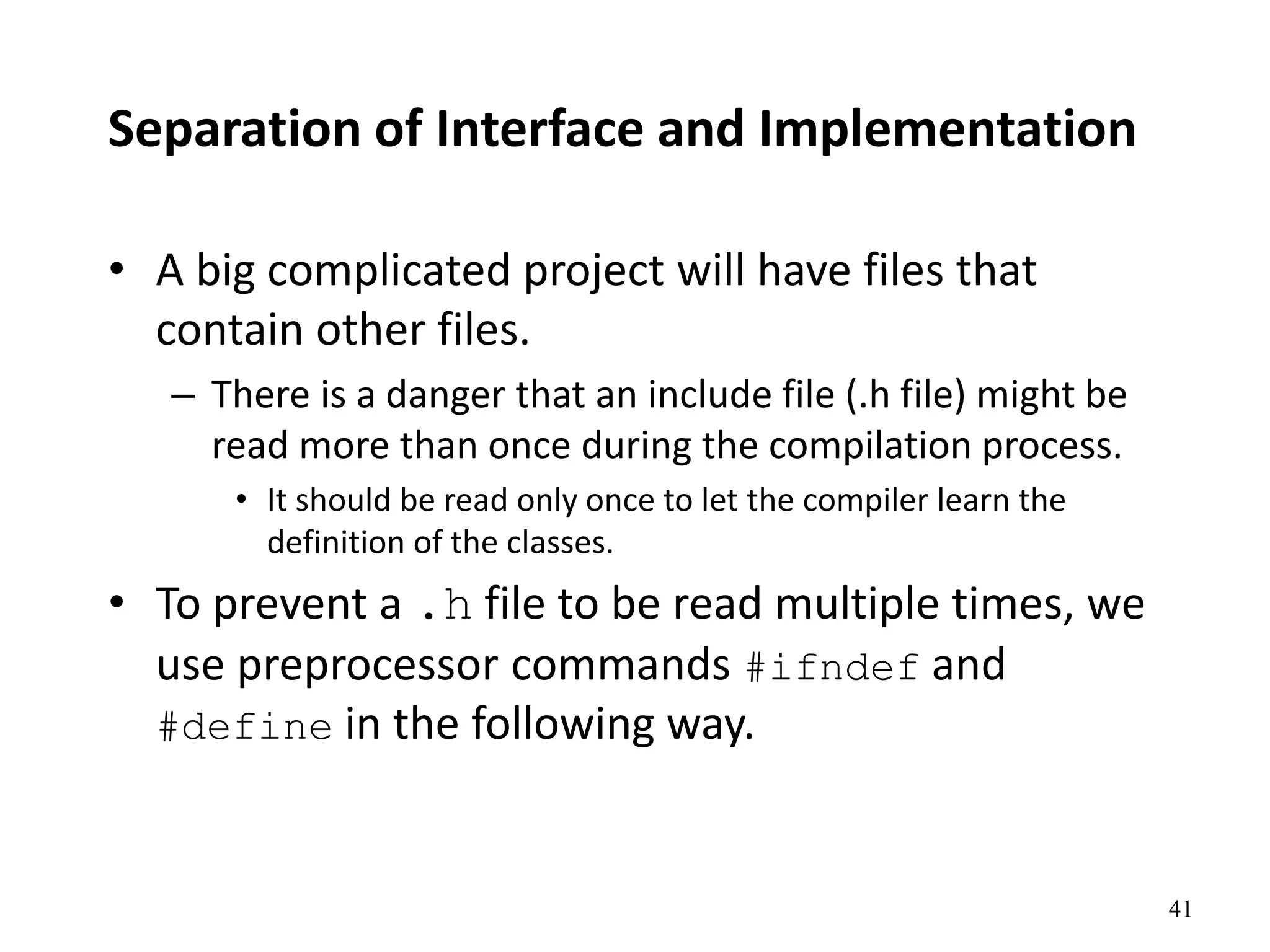 Separation of Interface and Implementation

• A big complicated project will have files that contain other files.

– There is a danger that an include file (.h file) might be read more than once during the compilation process.

• It should be read only once to let the compiler learn the definition of the classes.

• To prevent a .h file to be read multiple times, we use preprocessor commands #ifndef and #define in the following way.

41